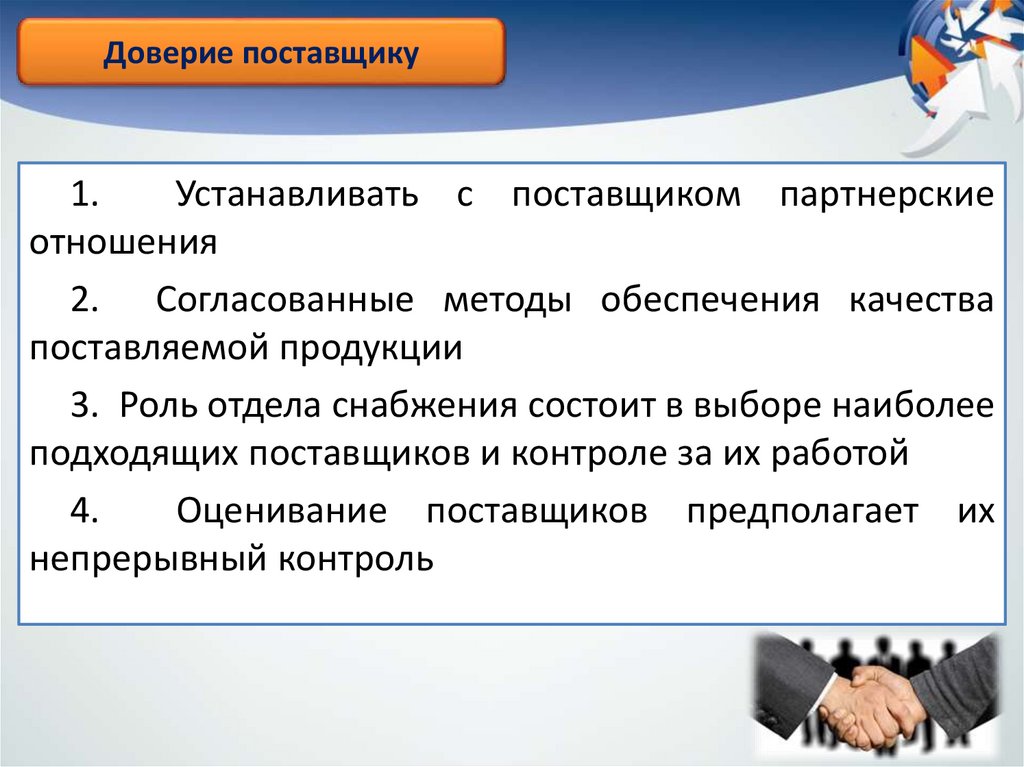 Доверие поставщику

1. Устанавливать с поставщиком партнерские отношения

2. Согласованные методы обеспечения качества поставляемой продукции

3. Роль отдела снабжения состоит в выборе наиболее подходящих поставщиков и контроле за их работой

4. Оценивание поставщиков предполагает их непрерывный контроль